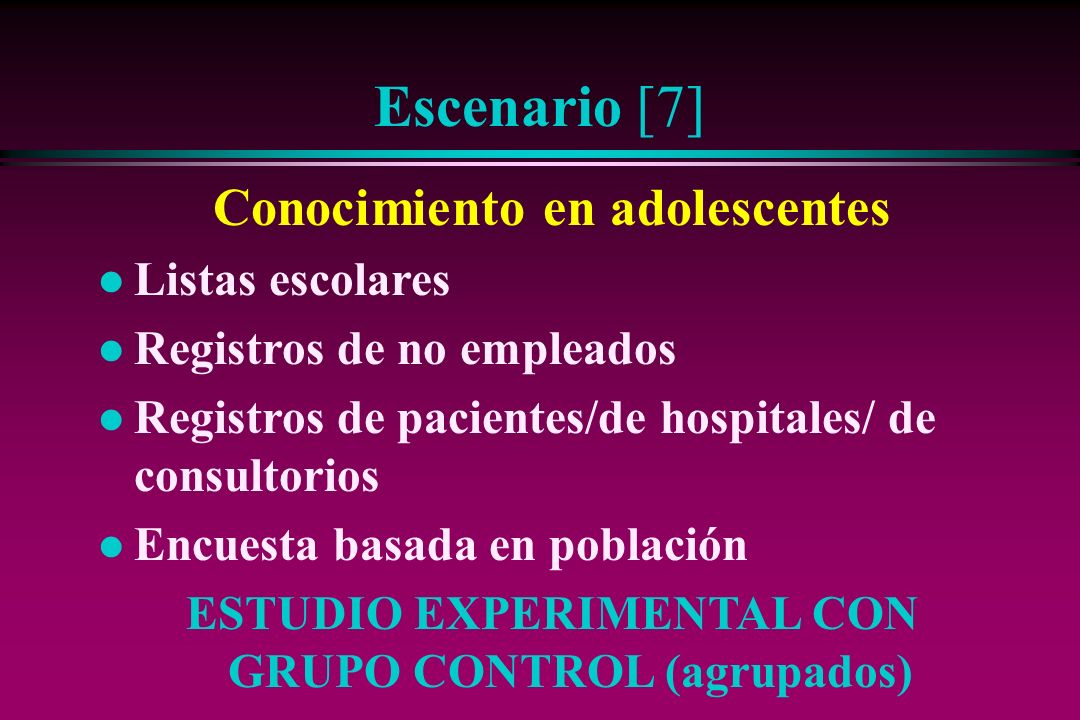 Escenario [7]

Conocimiento en adolescentes

- Listas escolares
- Registros de no empleados
- Registros de pacientes/de hospitales/ de consultorios
- Encuesta basada en población

ESTUDIO EXPERIMENTAL CON GRUPO CONTROL (agrupados)